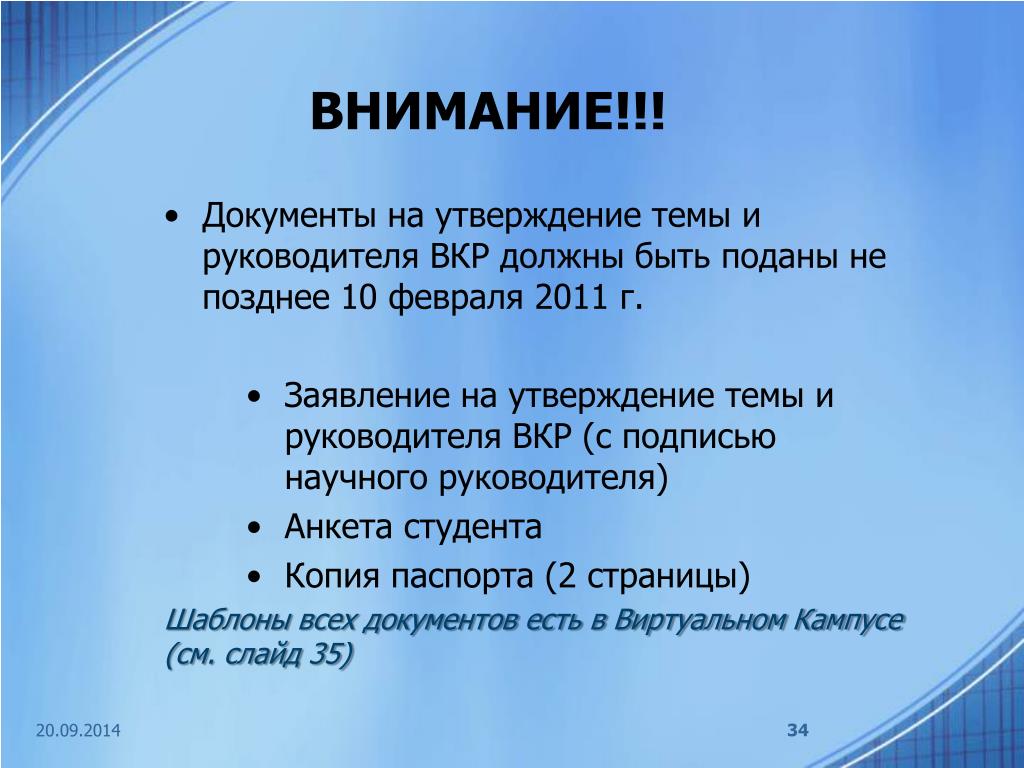 ВНИМАНИЕ!!!

• Документы на утверждение темы и руководителя ВКР должны быть поданы не позднее 10 февраля 2011 г.

• Заявление на утверждение темы и руководителя ВКР (с подписью научного руководителя)
• Анкета студента
• Копия паспорта (2 страницы)

Шаблоны всех документов есть в Виртуальном Кампусе (см. слайд 35)

20.09.2014

34